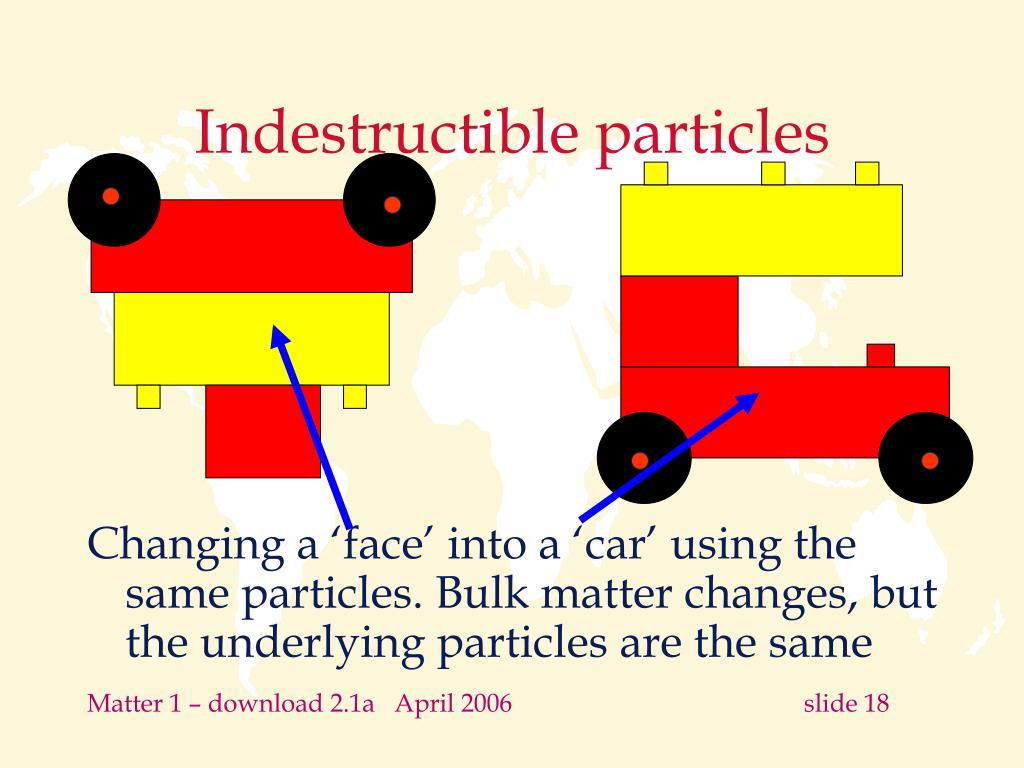 Indestructible particles

Changing a ‘face’ into a ‘car’ using the same particles. Bulk matter changes, but the underlying particles are the same

Matter 1 – download 2.1a April 2006

slide 18